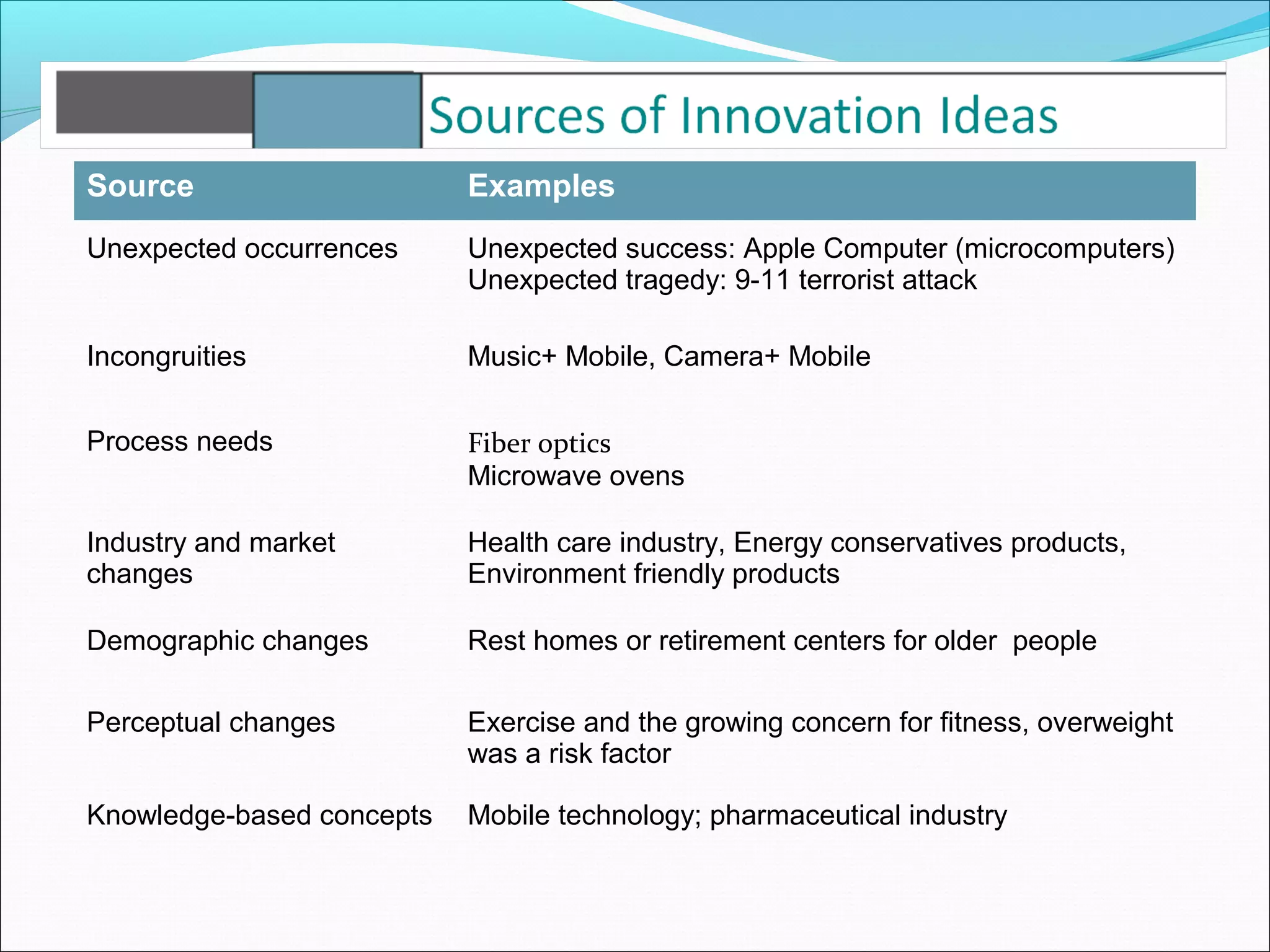 Sources of Innovation Ideas

| Source | Examples |
|---|---|
| Unexpected occurrences | Unexpected success: Apple Computer (microcomputers) Unexpected tragedy: 9-11 terrorist attack |
| Incongruities | Music+ Mobile, Camera+ Mobile |
| Process needs | Fiber optics Microwave ovens |
| Industry and market changes | Health care industry, Energy conservatives products, Environment friendly products |
| Demographic changes | Rest homes or retirement centers for older  people |
| Perceptual changes | Exercise and the growing concern for fitness, overweight was a risk factor |
| Knowledge-based concepts | Mobile technology; pharmaceutical industry |